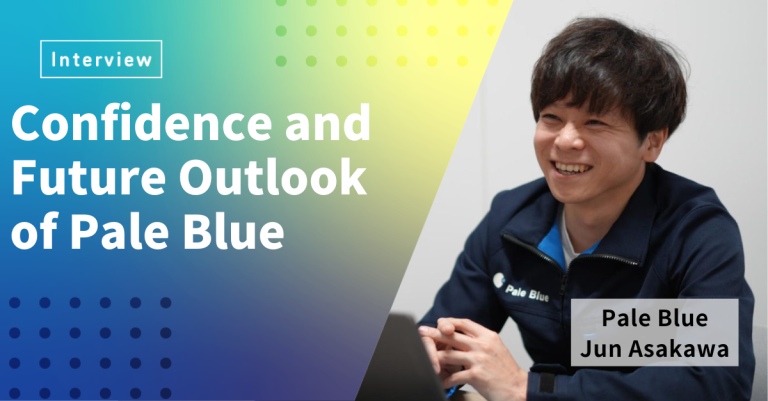 Interview

Confidence and Future Outlook of Pale Blue

Pale Blue

Pale Blue
Jun Asakawa